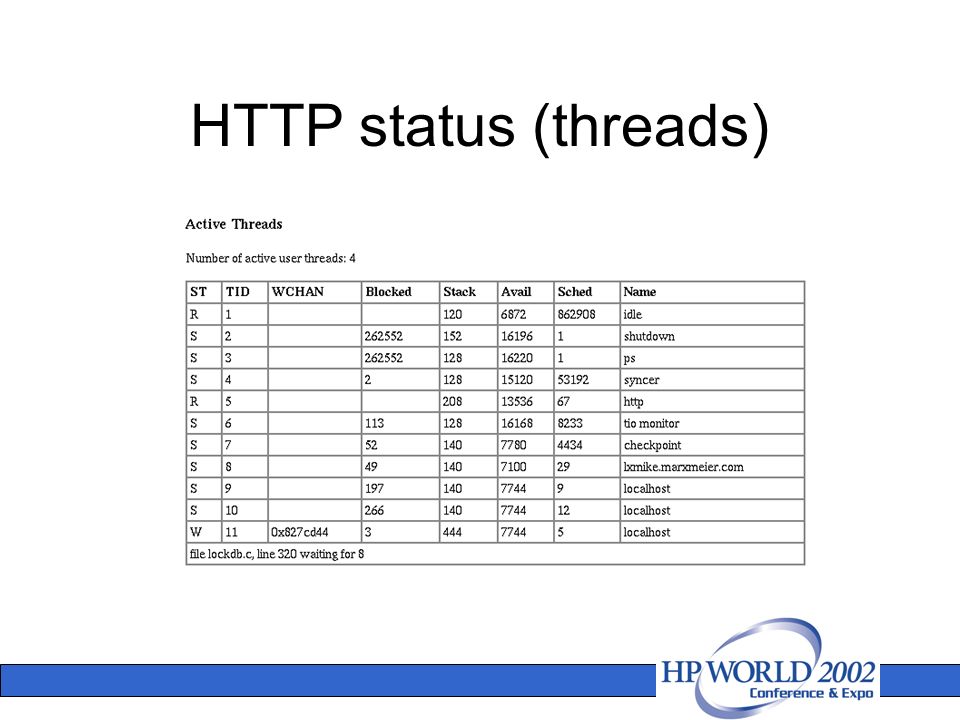 HTTP status (threads)

Active Threads

Number of active user threads: 4

| ST | TID | WCHAN | Blocked | Stack | Avail | Sched | Name |
|---|---|---|---|---|---|---|---|
| R | 1 | | | 120 | 6872 | 862908 | idle |
| S | 2 | | 262552 | 152 | 16196 | 1 | shutdown |
| S | 3 | | 262552 | 128 | 16220 | 1 | ps |
| S | 4 | | 2 | 128 | 15120 | 53192 | syncer |
| R | 5 | | | 208 | 13536 | 67 | http |
| S | 6 | | 113 | 128 | 16168 | 8233 | tio monitor |
| S | 7 | | 52 | 140 | 7780 | 4434 | checkpoint |
| S | 8 | | 49 | 140 | 7100 | 29 | lxmike.marxmeier.com |
| S | 9 | | 197 | 140 | 7744 | 9 | localhost |
| S | 10 | | 266 | 140 | 7744 | 12 | localhost |
| W | 11 | 0x827cd44 | 3 | 444 | 7744 | 5 | localhost |
| file lockdb.c, line 320 waiting for 8 | | | | | | | |

HP WORLD 2002
Conference & Expo